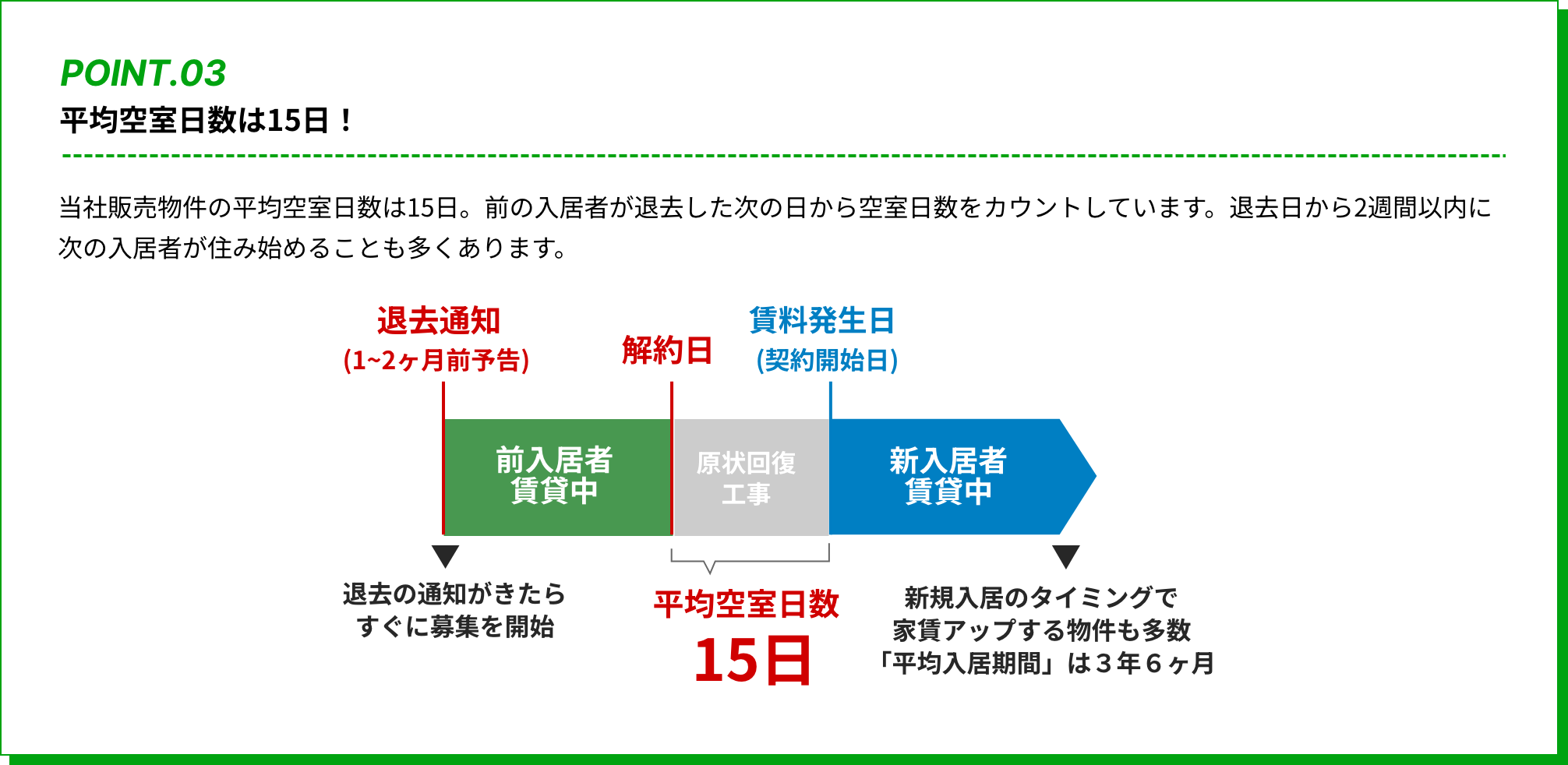 POINT.03
平均空室日数は15日！

当社販売物件の平均空室日数は15日。前の入居者が退去した次の日から空室日数をカウントしています。退去日から2週間以内に次の入居者が住み始めることも多くあります。

退去通知
(1~2ヶ月前予告)

解約日

賃料発生日
(契約開始日)

前入居者
賃貸中

原状回復
工事

新入居者
賃貸中

退去の通知がきたら
すぐに募集を開始

平均空室日数
15日

新規入居のタイミングで
家賃アップする物件も多数
「平均入居期間」は３年６ヶ月